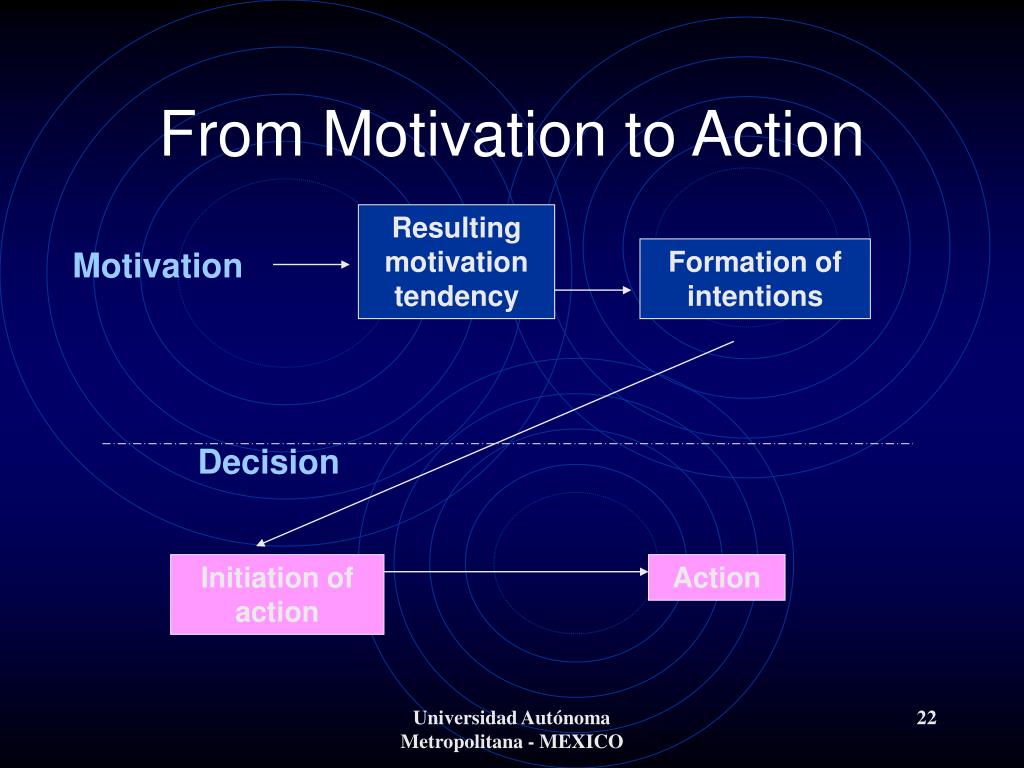 From Motivation to Action

Motivation

Resulting motivation tendency

Formation of intentions

Decision

Initiation of action

Action

Universidad Autónoma Metropolitana - MEXICO

22